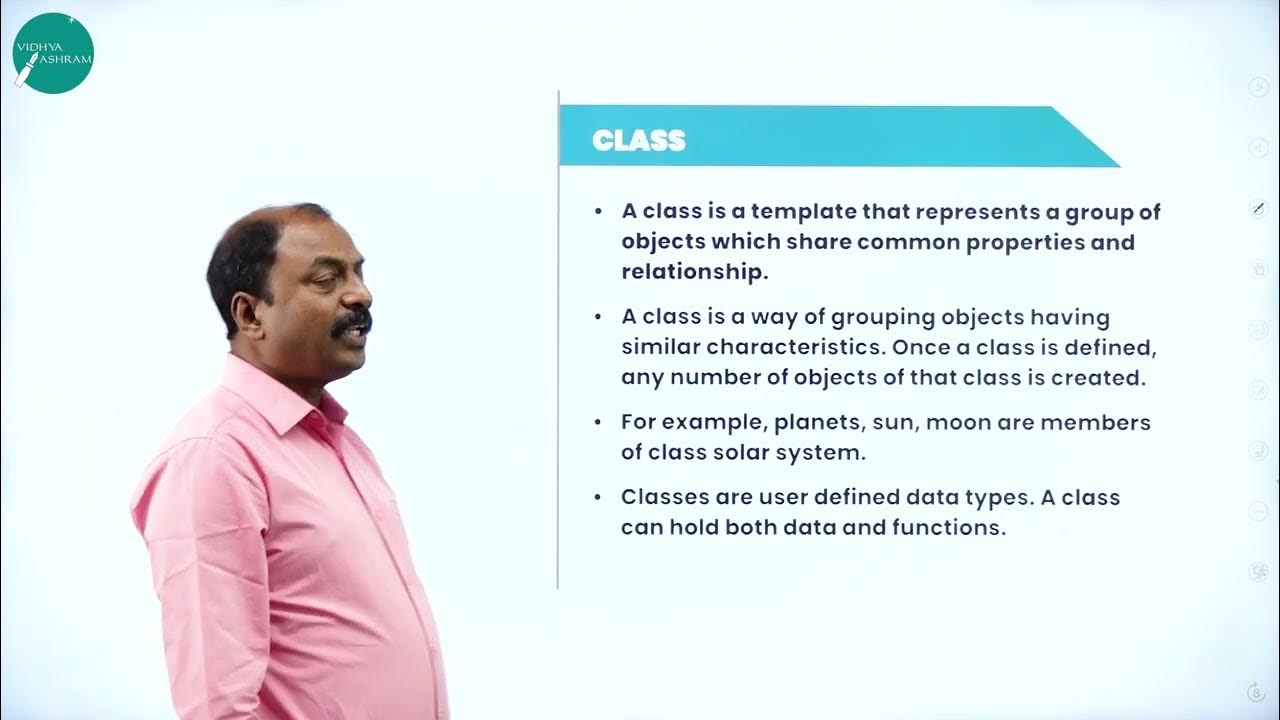 VIDHYA ASHRAM

CLASS

• A class is a template that represents a group of objects which share common properties and relationship.

• A class is a way of grouping objects having similar characteristics. Once a class is defined, any number of objects of that class is created.

• For example, planets, sun, moon are members of class solar system.

• Classes are user defined data types. A class can hold both data and functions.